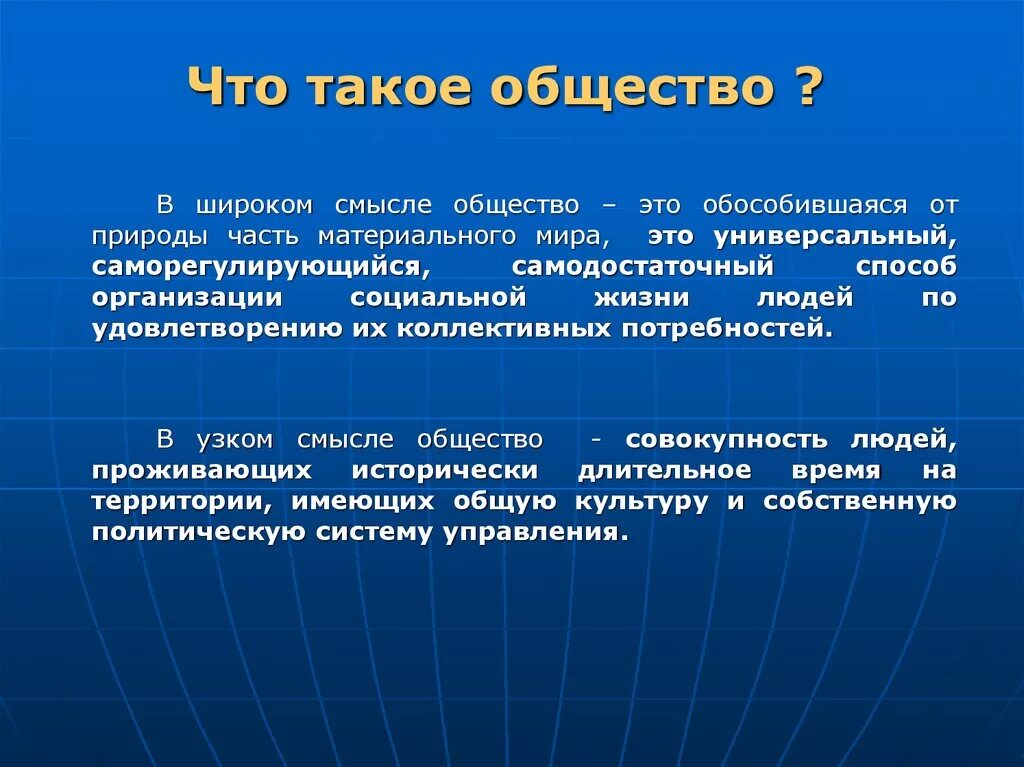 Что такое общество ?

В широком смысле общество – это обособившаяся от природы часть материального мира, это универсальный, саморегулирующийся, самодостаточный способ организации социальной жизни людей по удовлетворению их коллективных потребностей.

В узком смысле общество - совокупность людей, проживающих исторически длительное время на территории, имеющих общую культуру и собственную политическую систему управления.